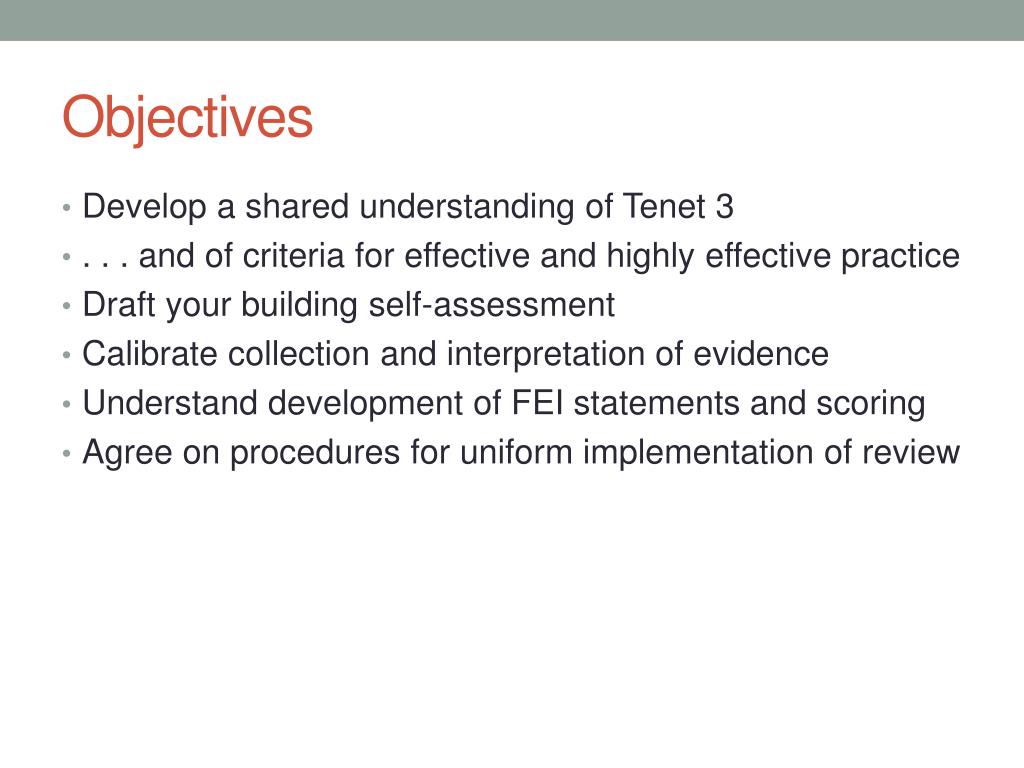 Objectives

• Develop a shared understanding of Tenet 3
• . . . and of criteria for effective and highly effective practice
• Draft your building self-assessment
• Calibrate collection and interpretation of evidence
• Understand development of FEI statements and scoring
• Agree on procedures for uniform implementation of review